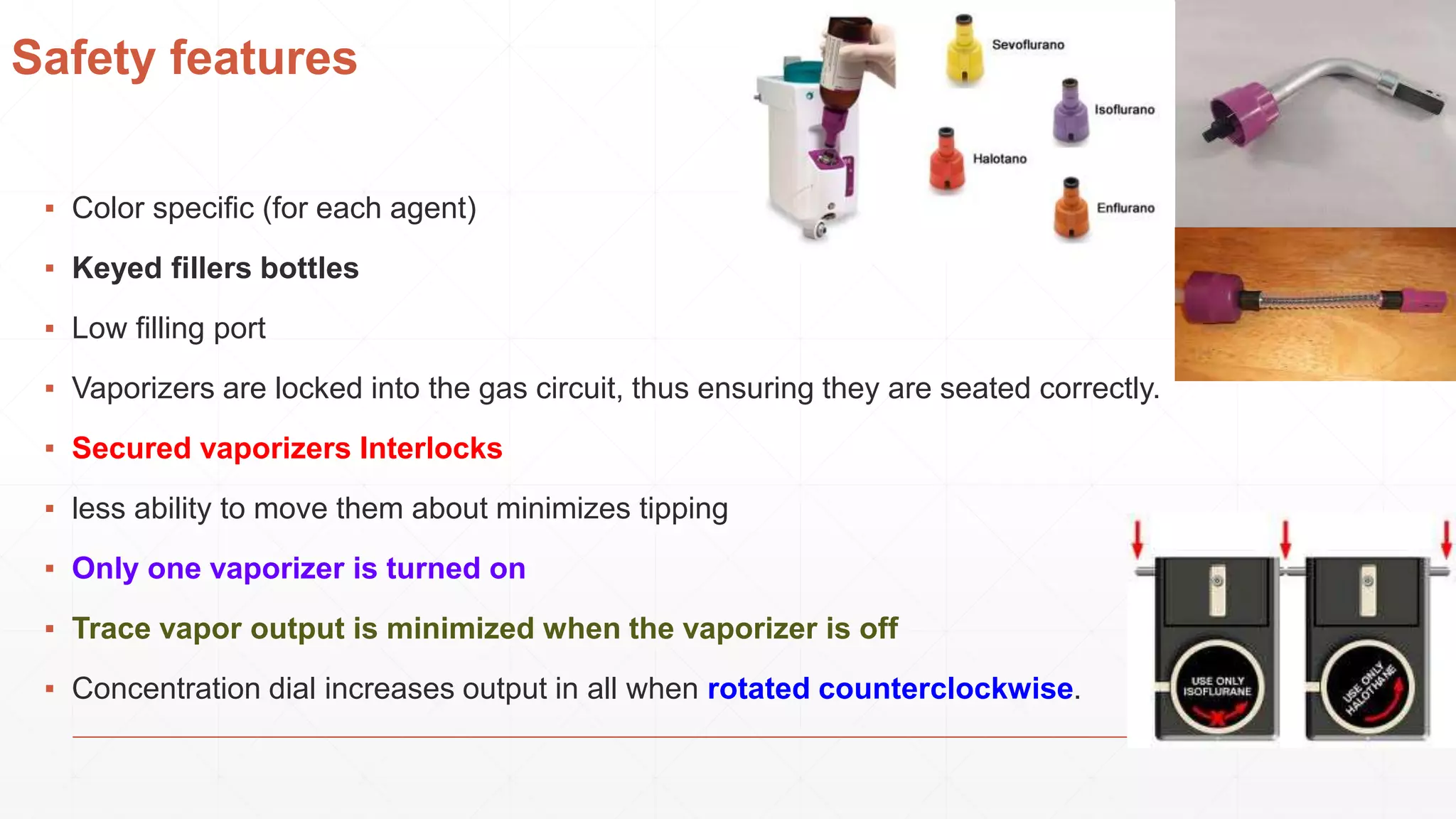 Safety features

Sevoflurano
Isoflurano
Halotano
Enflurano

▪ Color specific (for each agent)
▪ Keyed fillers bottles
▪ Low filling port
▪ Vaporizers are locked into the gas circuit, thus ensuring they are seated correctly.
▪ Secured vaporizers Interlocks
▪ less ability to move them about minimizes tipping
▪ Only one vaporizer is turned on
▪ Trace vapor output is minimized when the vaporizer is off
▪ Concentration dial increases output in all when rotated counterclockwise.

USE ONLY ISOFLURANE
USE ONLY HALOTHANE